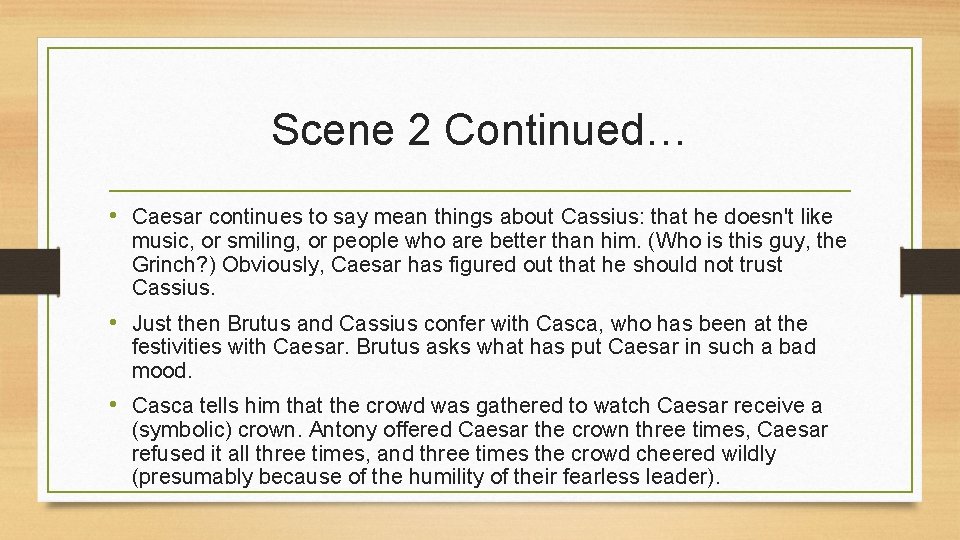 Scene 2 Continued…

• Caesar continues to say mean things about Cassius: that he doesn't like music, or smiling, or people who are better than him. (Who is this guy, the Grinch?) Obviously, Caesar has figured out that he should not trust Cassius.

• Just then Brutus and Cassius confer with Casca, who has been at the festivities with Caesar. Brutus asks what has put Caesar in such a bad mood.

• Casca tells him that the crowd was gathered to watch Caesar receive a (symbolic) crown. Antony offered Caesar the crown three times, Caesar refused it all three times, and three times the crowd cheered wildly (presumably because of the humility of their fearless leader).